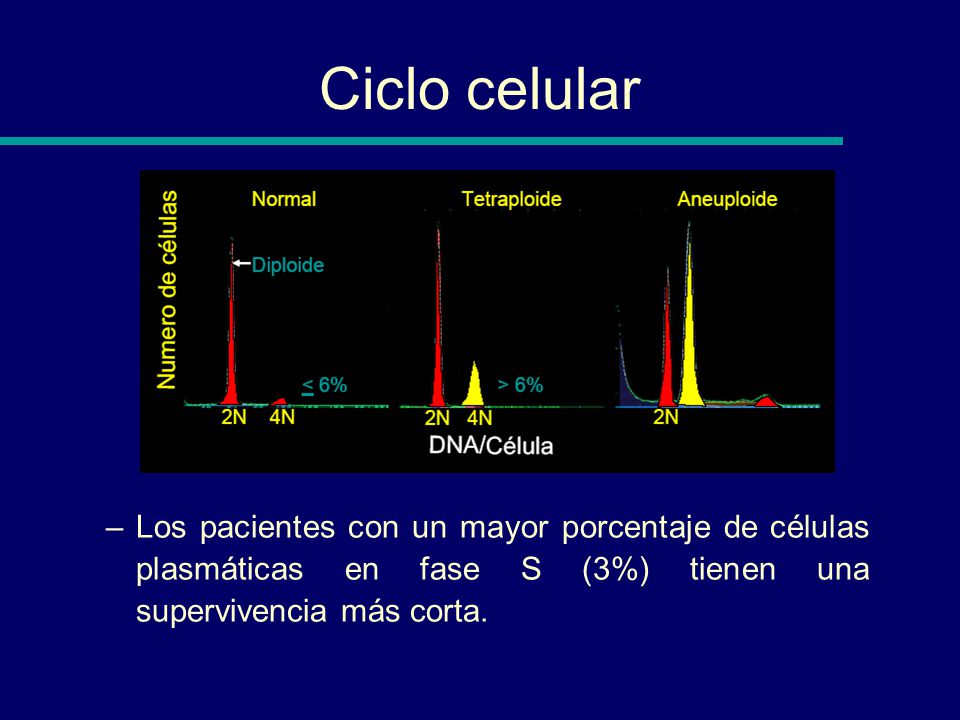 Ciclo celular

Numero de células

Normal

Diploide

< 6%

2N 4N

Tetraploide

> 6%

2N 4N

Aneuploide

2N

DNA/Célula

– Los pacientes con un mayor porcentaje de células plasmáticas en fase S (3%) tienen una supervivencia más corta.